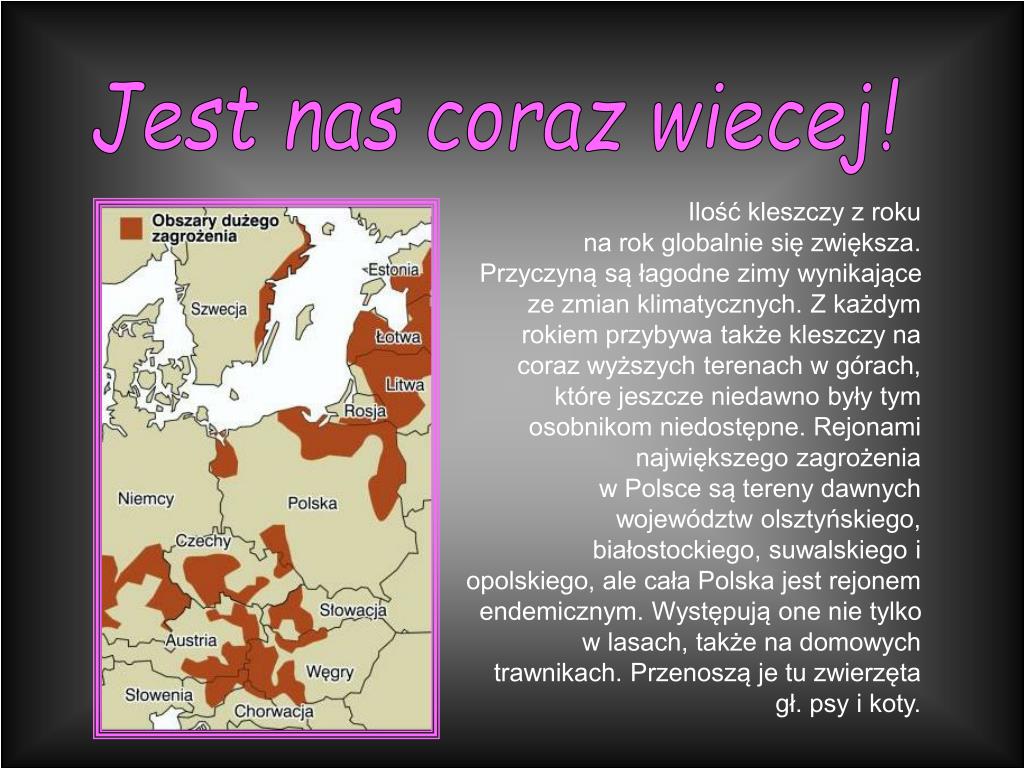 Jest nas coraz wiecej!

Obszary dużego zagrożenia

Estonia
Szwecja
Łotwa
Litwa
Rosja
Niemcy
Polska
Czechy
Słowacja
Austria
Węgry
Słowenia
Chorwacja

Ilość kleszczy z roku na rok globalnie się zwiększa. Przyczyną są łagodne zimy wynikające ze zmian klimatycznych. Z każdym rokiem przybywa także kleszczy na coraz wyższych terenach w górach, które jeszcze niedawno były tym osobnikom niedostępne. Rejonami największego zagrożenia w Polsce są tereny dawnych województw olsztyńskiego, białostockiego, suwalskiego i opolskiego, ale cała Polska jest rejonem endemicznym. Występują one nie tylko w lasach, także na domowych trawnikach. Przenoszą je tu zwierzęta gł. psy i koty.